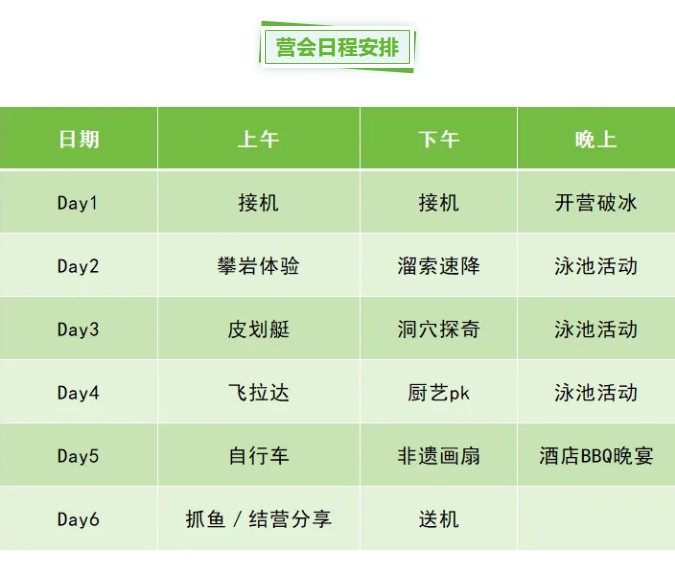 营会日程安排

| 日期 | 上午 | 下午 | 晚上 |
|---|---|---|---|
| Day1 | 接机 | 接机 | 开营破冰 |
| Day2 | 攀岩体验 | 溜索速降 | 泳池活动 |
| Day3 | 皮划艇 | 洞穴探奇 | 泳池活动 |
| Day4 | 飞拉达 | 厨艺pk | 泳池活动 |
| Day5 | 自行车 | 非遗画扇 | 酒店BBQ晚宴 |
| Day6 | 抓鱼 / 结营分享 | 送机 | |